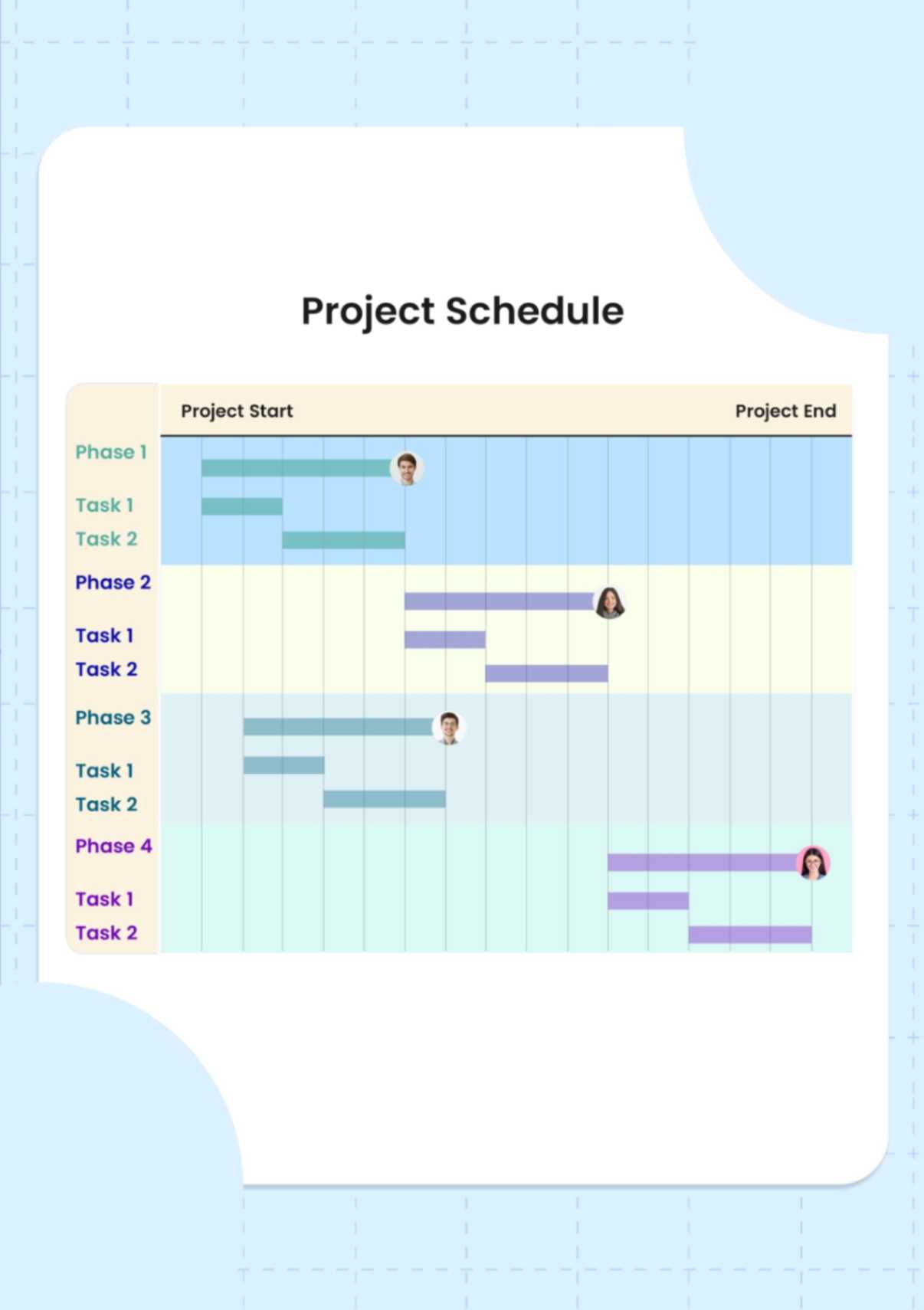 Project Schedule

Project Start

Project End

Phase 1
Task 1
Task 2
Phase 2
Task 1
Task 2
Phase 3
Task 1
Task 2
Phase 4
Task 1
Task 2